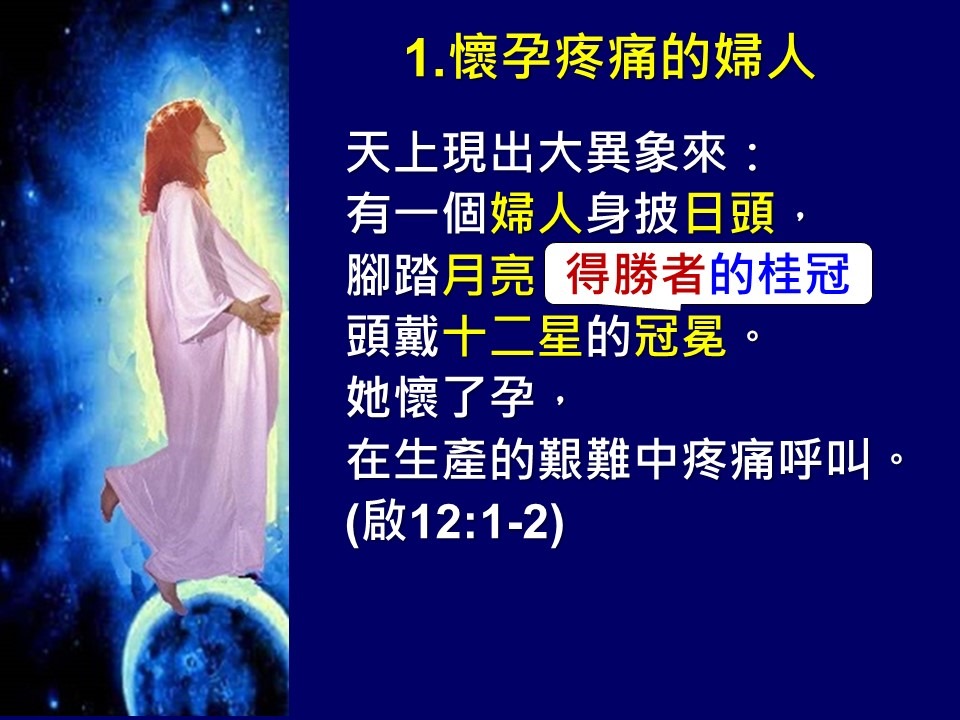 1.懷孕疼痛的婦人

天上現出大異象來：
有一個婦人身披日頭，
腳踏月亮 得勝者的桂冠
頭戴十二星的冠冕。
她懷了孕，
在生產的艱難中疼痛呼叫。
(啟12:1-2)